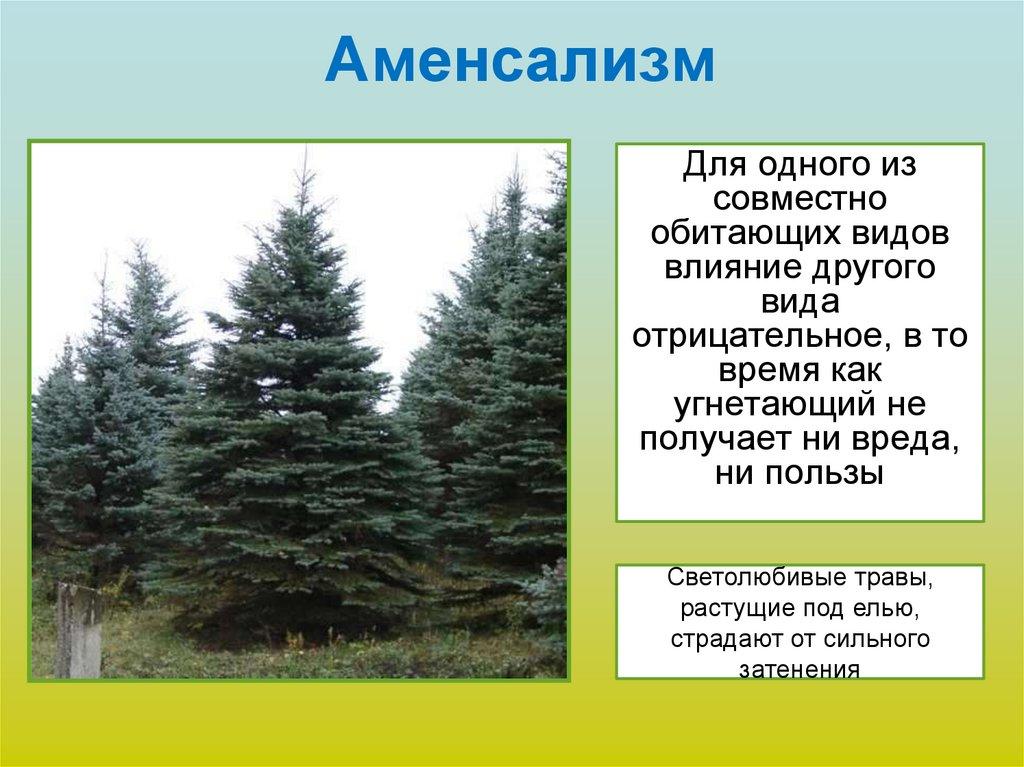 Аменсализм

Для одного из совместно обитающих видов влияние другого вида отрицательное, в то время как угнетающий не получает ни вреда, ни пользы

Светолюбивые травы, растущие под елью, страдают от сильного затенения